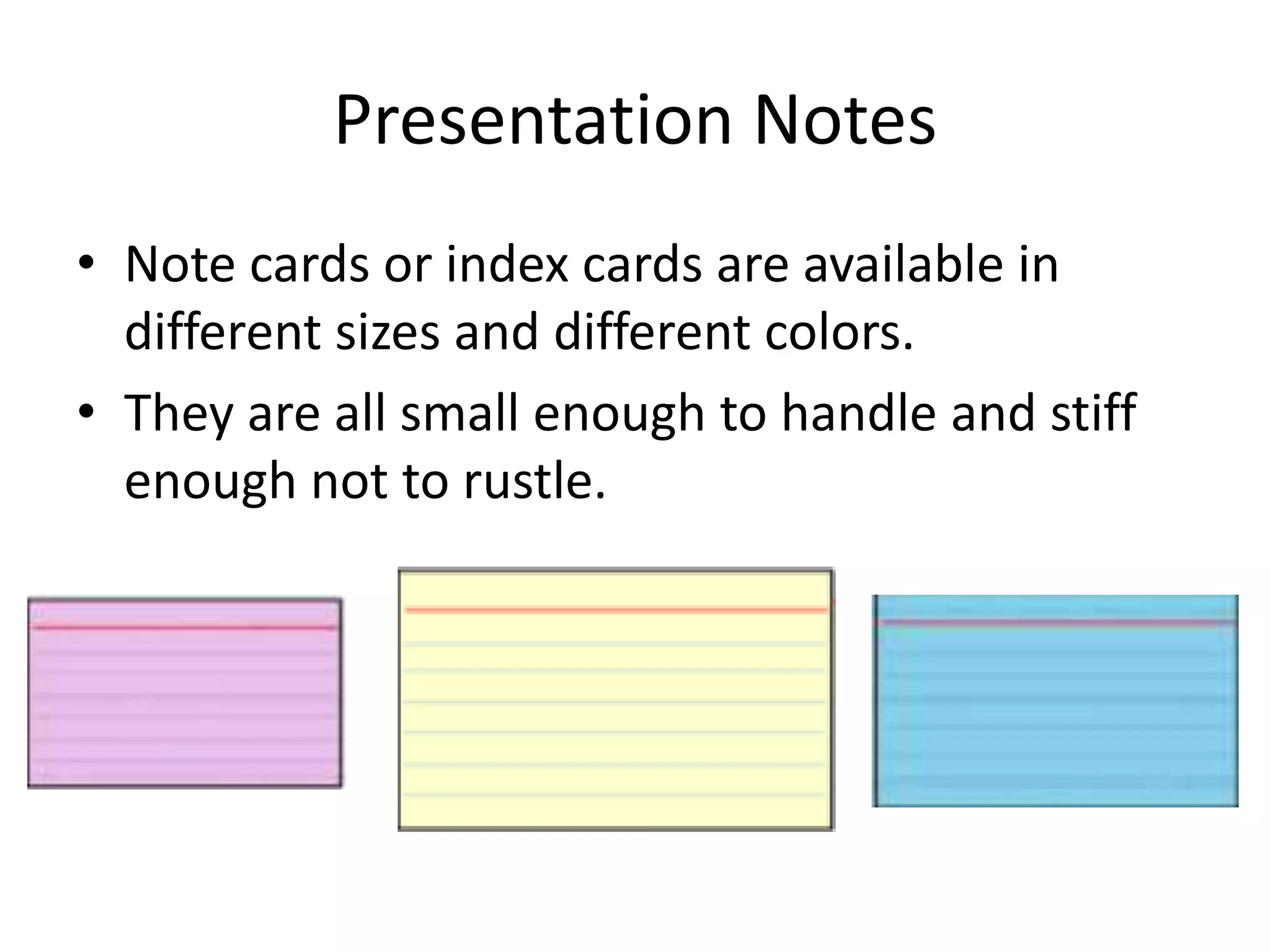 Presentation Notes

• Note cards or index cards are available in different sizes and different colors.
• They are all small enough to handle and stiff enough not to rustle.